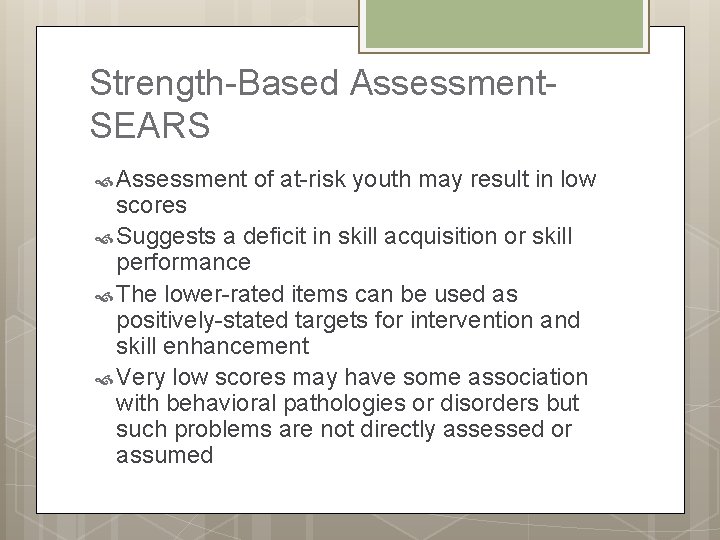 Strength-Based Assessment-SEARS

Assessment of at-risk youth may result in low scores

Suggests a deficit in skill acquisition or skill performance

The lower-rated items can be used as positively-stated targets for intervention and skill enhancement

Very low scores may have some association with behavioral pathologies or disorders but such problems are not directly assessed or assumed